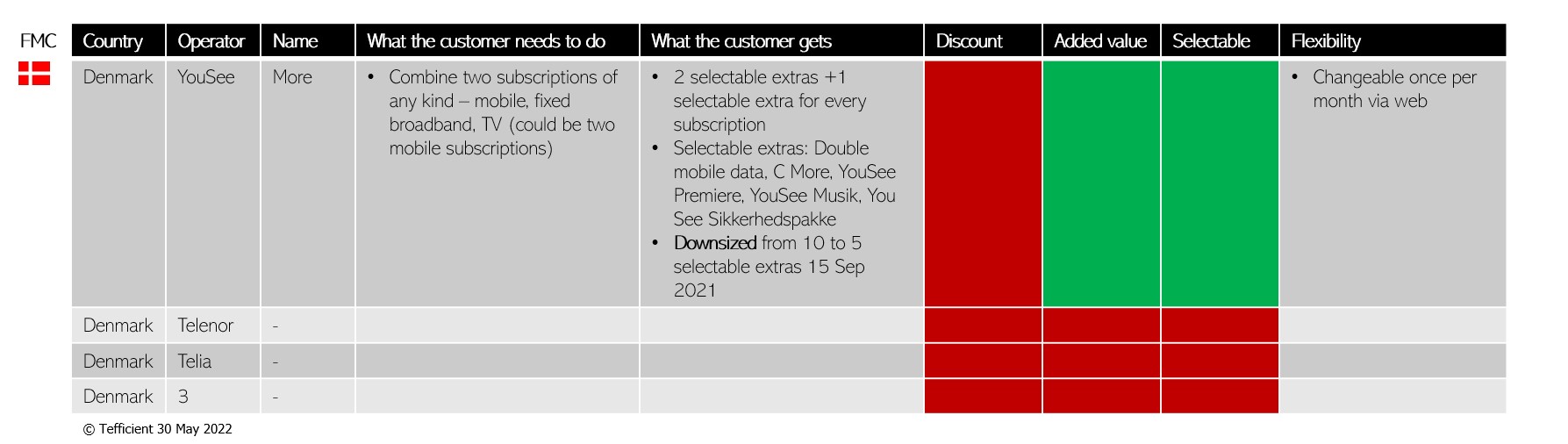 FMC

| Country | Operator | Name | What the customer needs to do | What the customer gets | Discount | Added value | Selectable | Flexibility |
|---|---|---|---|---|---|---|---|---|
| Denmark | YouSee | More | • Combine two subscriptions of any kind – mobile, fixed broadband, TV (could be two mobile subscriptions) | • 2 selectable extras +1 selectable extra for every subscription • Selectable extras: Double mobile data, C More, YouSee Premiere, YouSee Musik, You See Sikkerhedspakke • Downsized from 10 to 5 selectable extras 15 Sep 2021 | | | | • Changeable once per month via web |
| Denmark | Telenor | - | | | | | | |
| Denmark | Telia | - | | | | | | |
| Denmark | 3 | - | | | | | | |

© Tefficient 30 May 2022